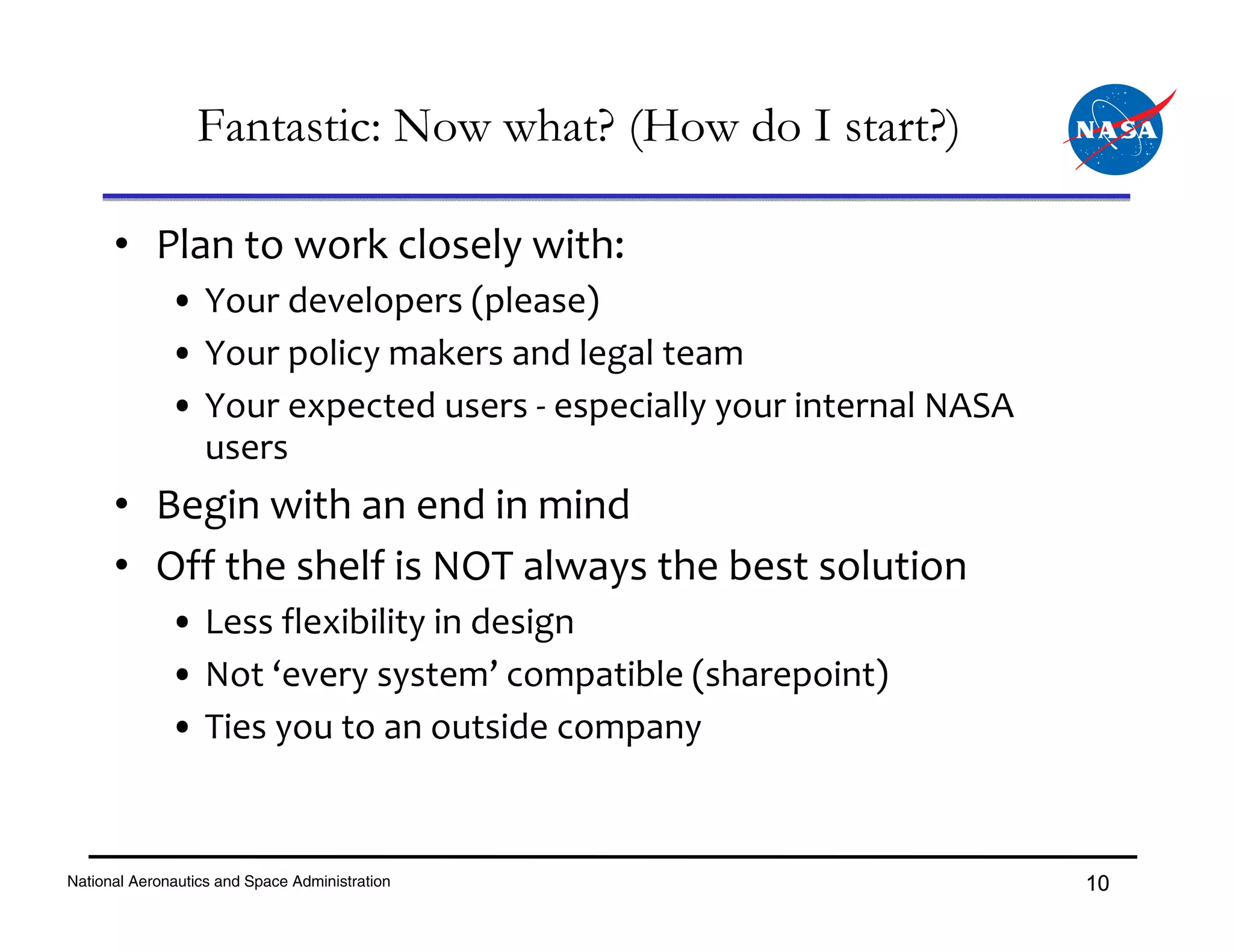 Fantastic: Now what? (How do I start?)

NASA

• Plan to work closely with:
  • Your developers (please)
  • Your policy makers and legal team
  • Your expected users - especially your internal NASA users
• Begin with an end in mind
• Off the shelf is NOT always the best solution
  • Less flexibility in design
  • Not ‘every system’ compatible (sharepoint)
  • Ties you to an outside company

National Aeronautics and Space Administration

10